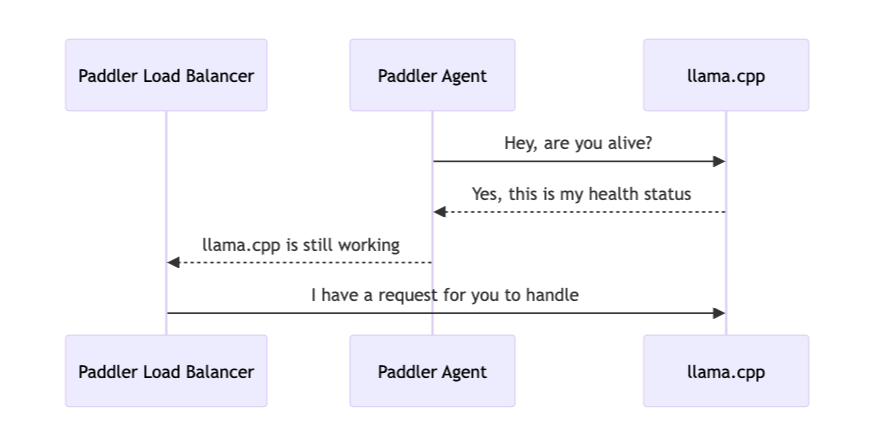 Paddler Load Balancer

Paddler Agent

llama.cpp

Hey, are you alive?

Yes, this is my health status

llama.cpp is still working

I have a request for you to handle

Paddler Load Balancer

Paddler Agent

llama.cpp